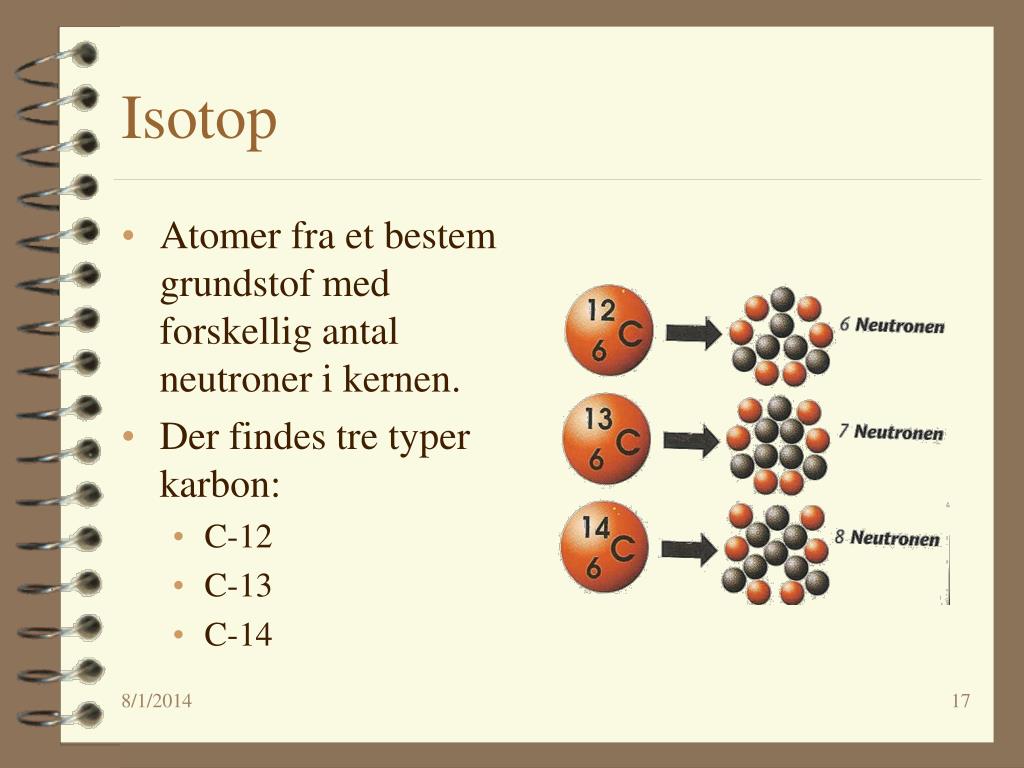 Isotop

• Atomer fra et bestem grundstof med forskellig antal neutroner i kernen.
• Der findes tre typer karbon:
  • C-12
  • C-13
  • C-14

$^{12}_{6}C$ 6 Neutronen

$^{13}_{6}C$ 7 Neutronen

$^{14}_{6}C$ 8 Neutronen

8/1/2014

17